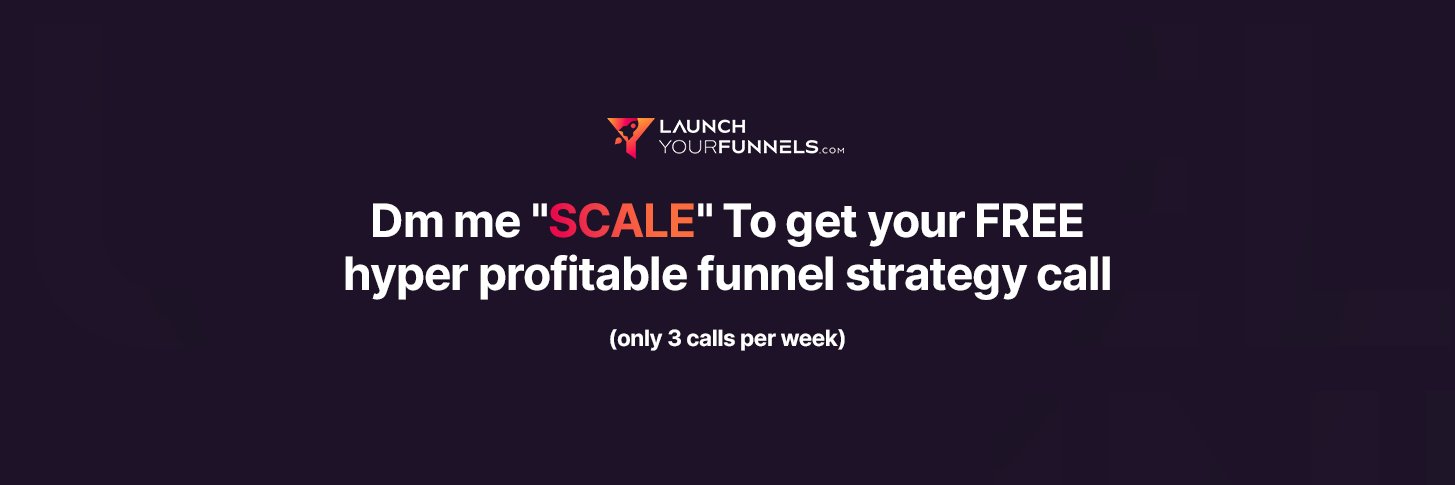 LAUNCH
YOURFUNNELS.com

Dm me "SCALE" To get your FREE hyper profitable funnel strategy call

(only 3 calls per week)